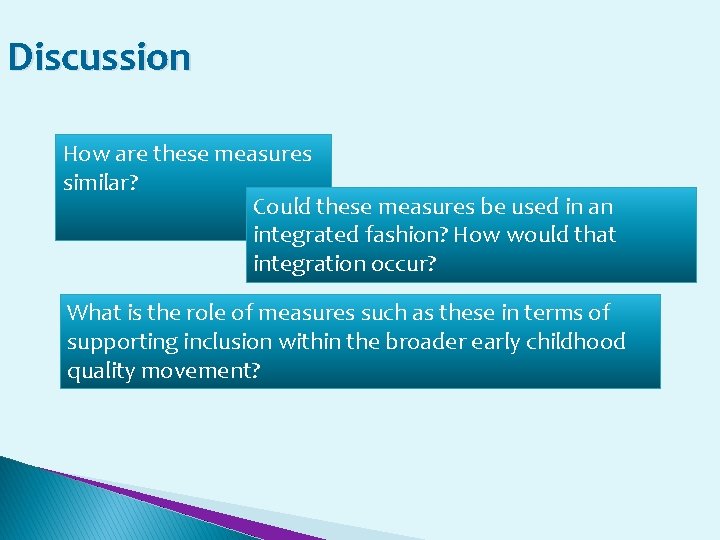 Discussion

How are these measures similar?

Could these measures be used in an integrated fashion? How would that integration occur?

What is the role of measures such as these in terms of supporting inclusion within the broader early childhood quality movement?